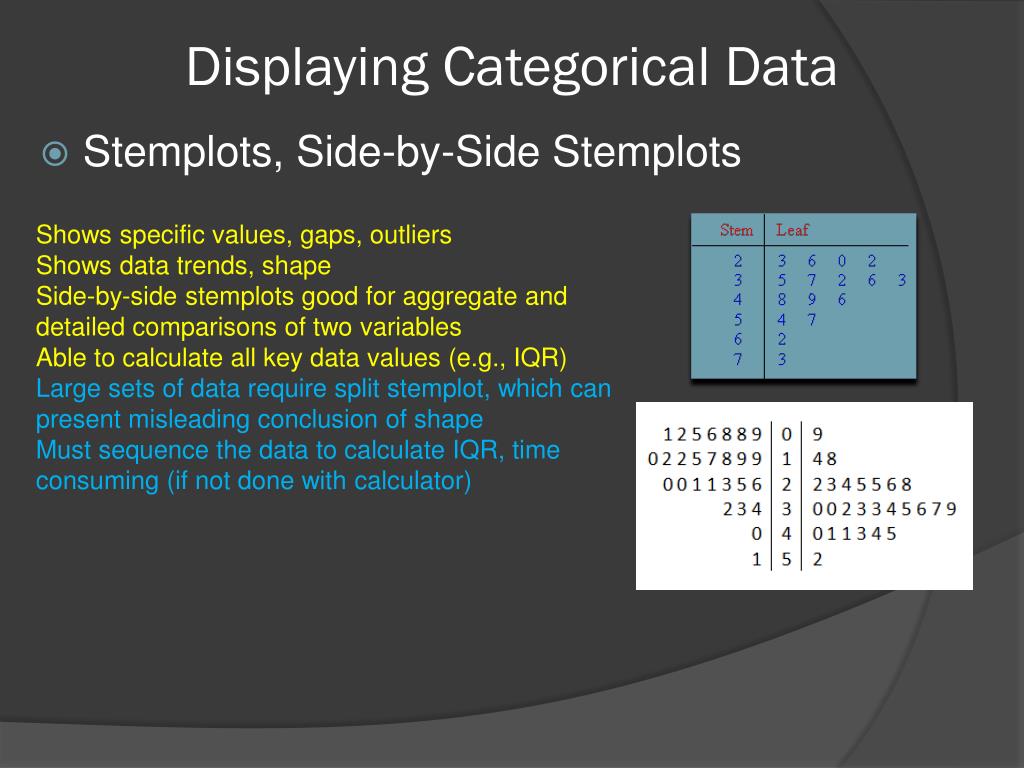 Displaying Categorical Data

Stemplots, Side-by-Side Stemplots

Shows specific values, gaps, outliers
Shows data trends, shape
Side-by-side stemplots good for aggregate and detailed comparisons of two variables
Able to calculate all key data values (e.g., IQR)
Large sets of data require split stemplot, which can present misleading conclusion of shape
Must sequence the data to calculate IQR, time consuming (if not done with calculator)

| Stem | Leaf |
|---|---|
| 2 | 3 6 0 2 |
| 3 | 5 7 2 6 3 |
| 4 | 8 9 6 |
| 5 | 4 7 |
| 6 | 2 |
| 7 | 3 |

| | | |
|---|---|---|
| 1 2 5 6 8 8 9 | 0 | 9 |
| 0 2 2 5 7 8 9 9 | 1 | 4 8 |
| 0 0 1 1 3 5 6 | 2 | 2 3 4 5 5 6 8 |
| 2 3 4 | 3 | 0 0 2 3 3 4 5 6 7 9 |
| 0 | 4 | 0 1 1 3 4 5 |
| 1 | 5 | 2 |